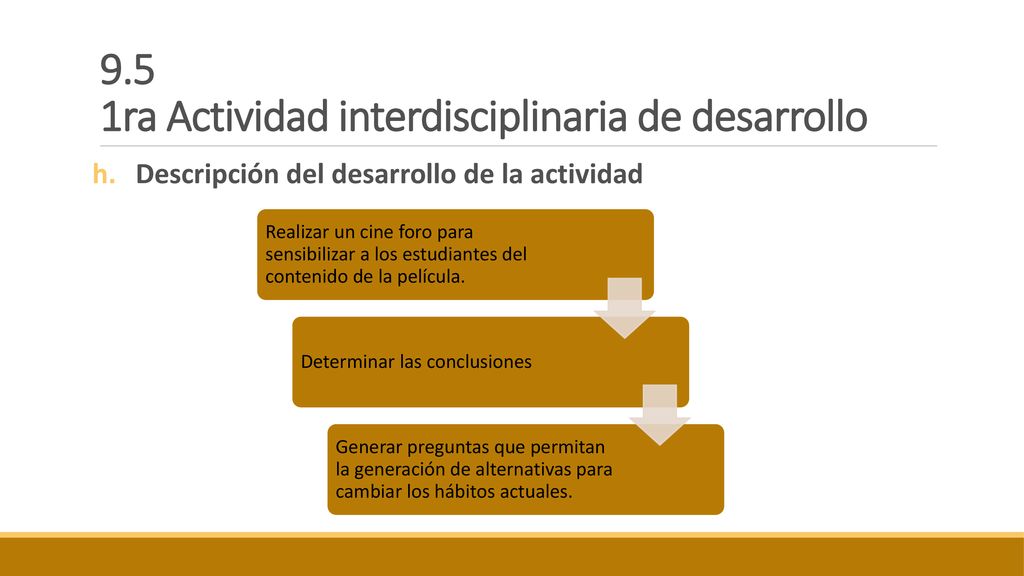 9.5
1ra Actividad interdisciplinaria de desarrollo

h. Descripción del desarrollo de la actividad

Realizar un cine foro para sensibilizar a los estudiantes del contenido de la película.

Determinar las conclusiones

Generar preguntas que permitan la generación de alternativas para cambiar los hábitos actuales.